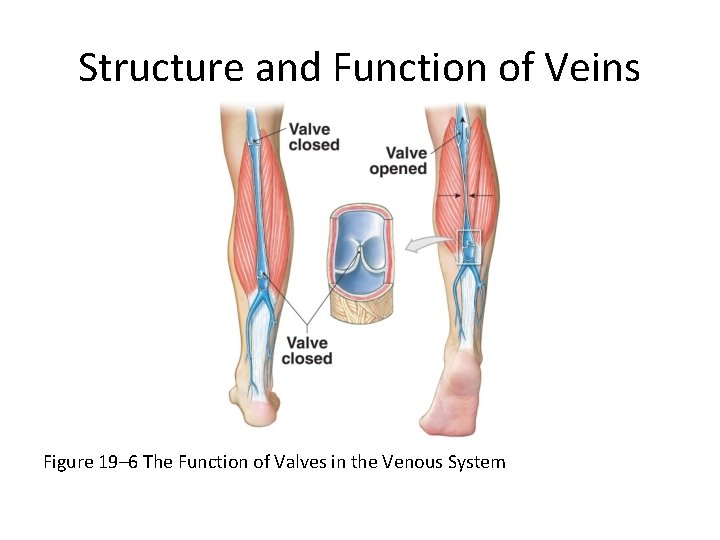 Structure and Function of Veins

Valve closed

Valve opened

Valve closed

Figure 19–6 The Function of Valves in the Venous System